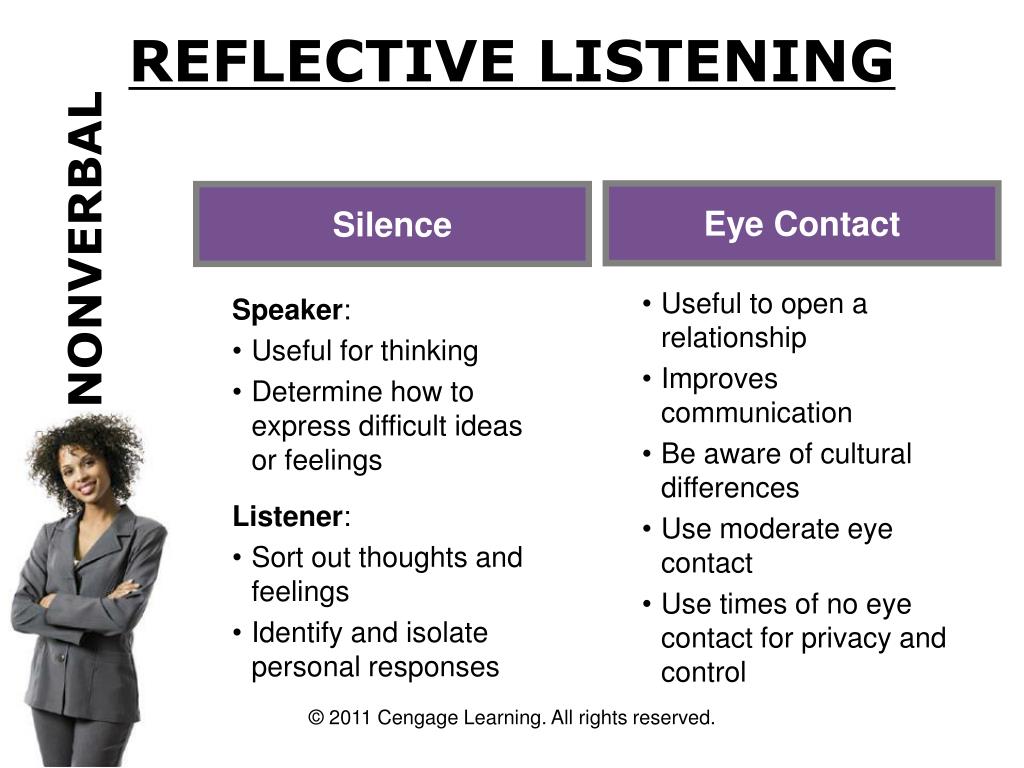 REFLECTIVE LISTENING

NONVERBAL

Silence

Speaker:
• Useful for thinking
• Determine how to express difficult ideas or feelings

Listener:
• Sort out thoughts and feelings
• Identify and isolate personal responses

Eye Contact

• Useful to open a relationship
• Improves communication
• Be aware of cultural differences
• Use moderate eye contact
• Use times of no eye contact for privacy and control

© 2011 Cengage Learning. All rights reserved.